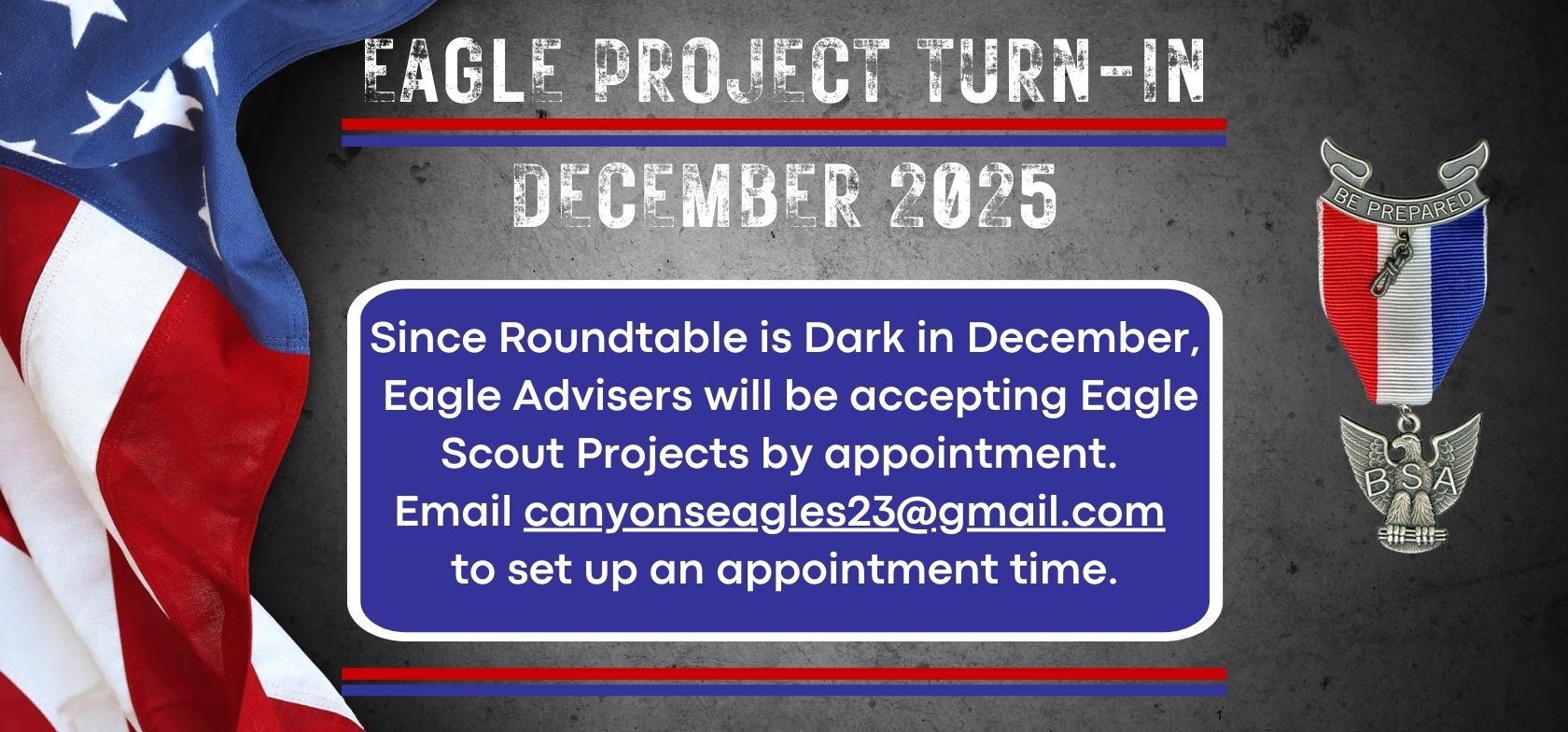 EAGLE PROJECT TURN-IN

DECEMBER 2025

Since Roundtable is Dark in December, Eagle Advisers will be accepting Eagle Scout Projects by appointment. Email canyonseagles23@gmail.com to set up an appointment time.

BE PREPARED

BSA